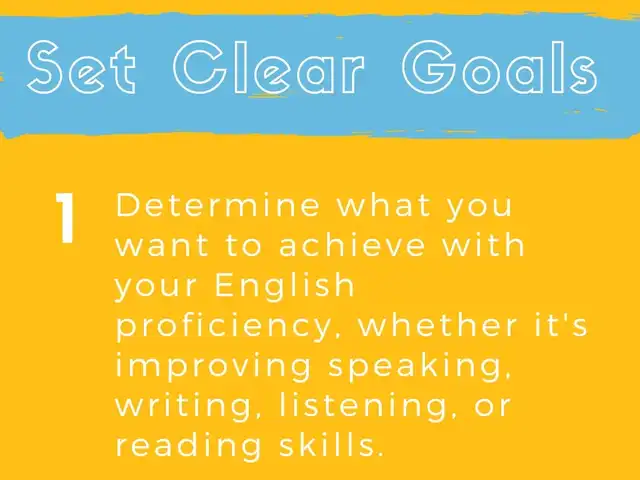 Set Clear Goals

1

Determine what you want to achieve with your English proficiency, whether it's improving speaking, writing, listening, or reading skills.